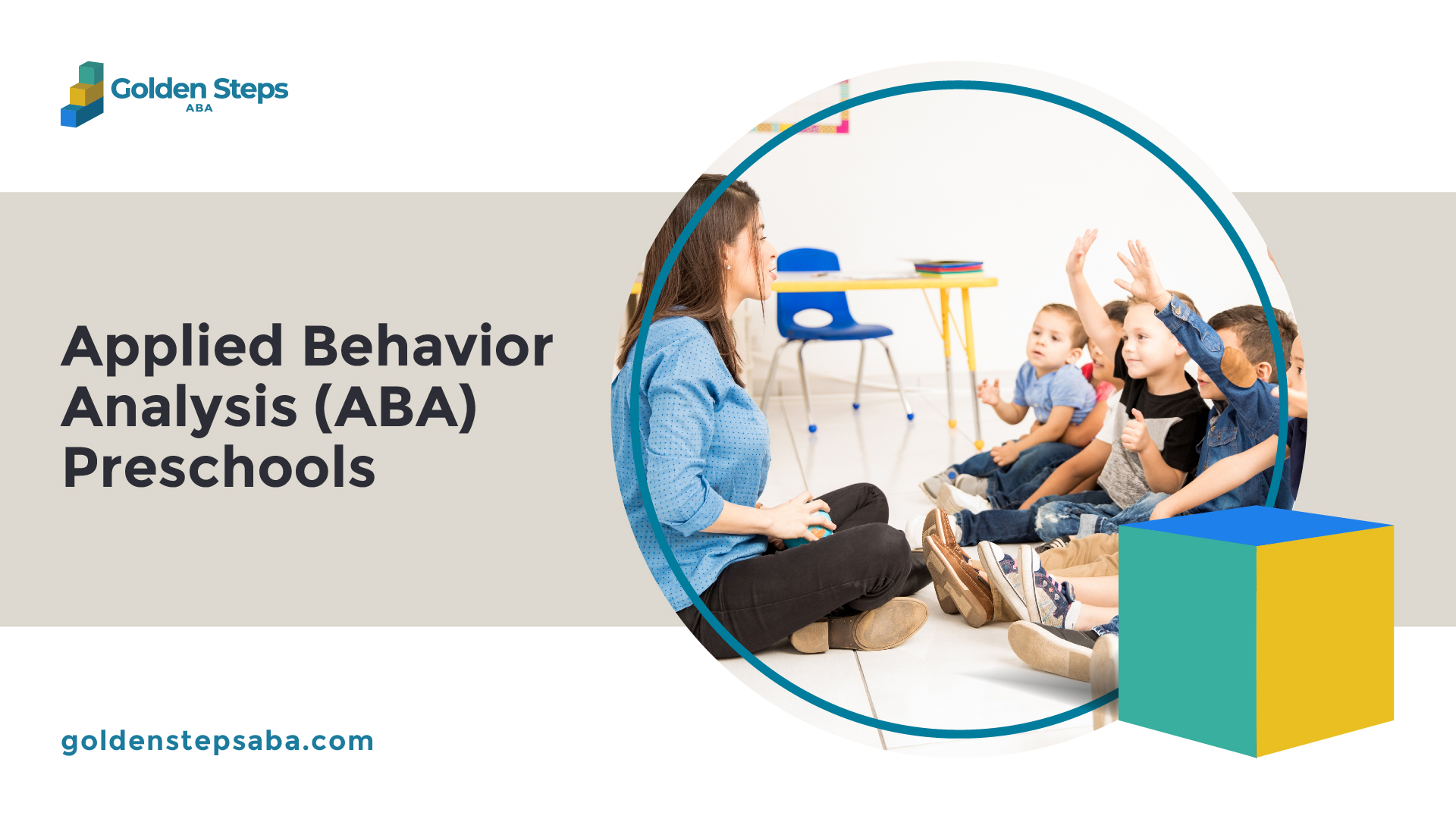 Golden Steps
ABA

Applied Behavior Analysis (ABA) Preschools

goldenstepsaba.com